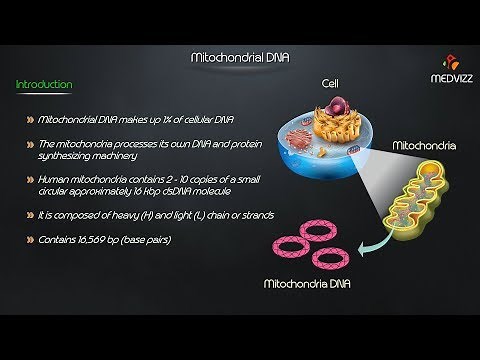 Mitochondrial DNA

MEDVIZZ

Introduction

» Mitochondrial DNA makes up 1% of cellular DNA

» The mitochondria processes its own DNA and protein synthesizing machinery

» Human mitochondria contains 2 - 10 copies of a small circular approximately 16 kbp dsDNA molecule

» It is composed of heavy (H) and light (L) chain or strands

» Contains 16,569 bp (base pairs)

Cell

Mitochondria

Mitochondria DNA